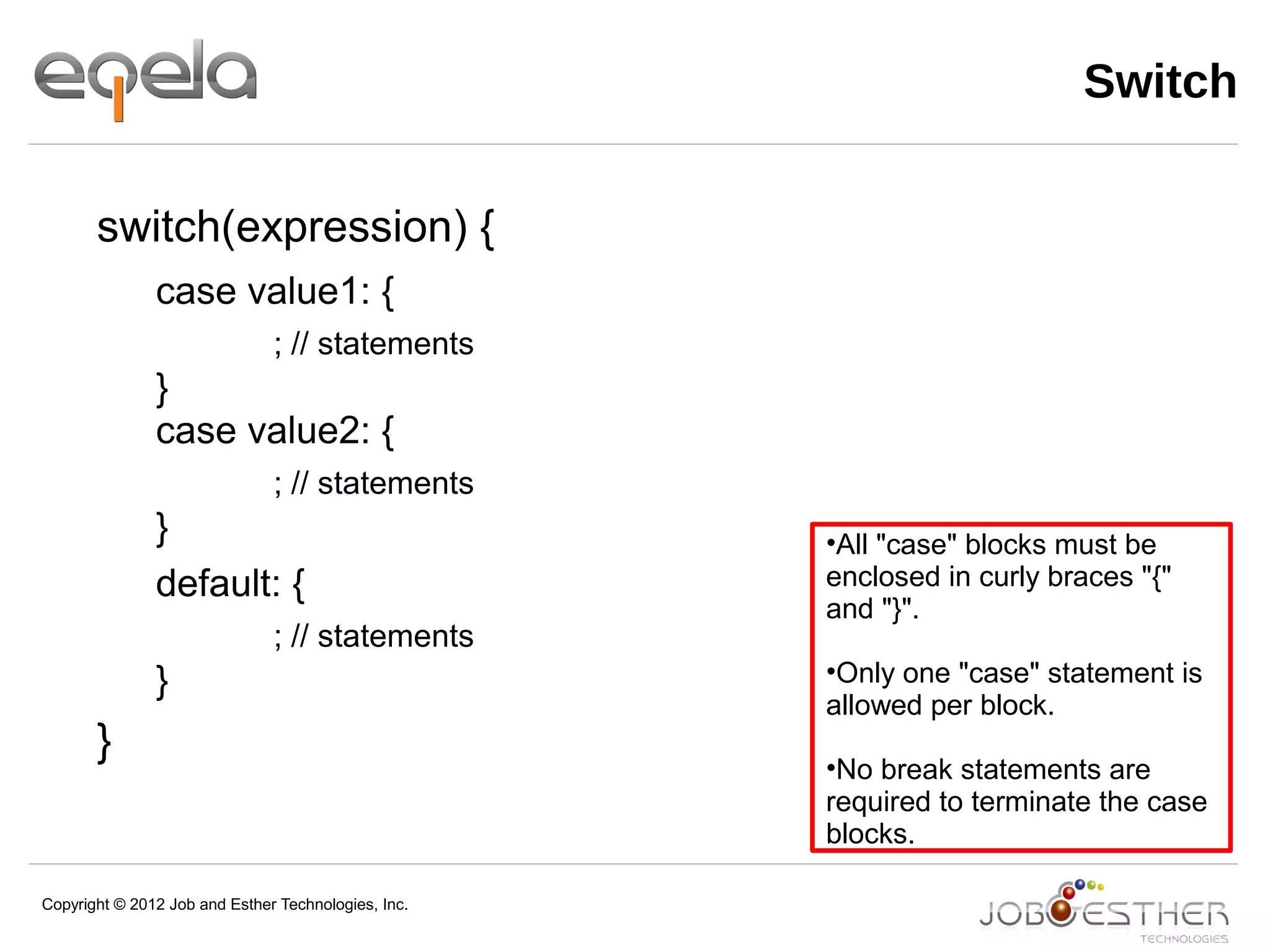 eqela

Switch

switch(expression) {
case value1: {
; // statements
}
case value2: {
; // statements
}
default: {
; // statements
}
}

•All "case" blocks must be enclosed in curly braces "{" and "}".

•Only one "case" statement is allowed per block.

•No break statements are required to terminate the case blocks.

Copyright © 2012 Job and Esther Technologies, Inc.

JOB ESTHER TECHNOLOGIES